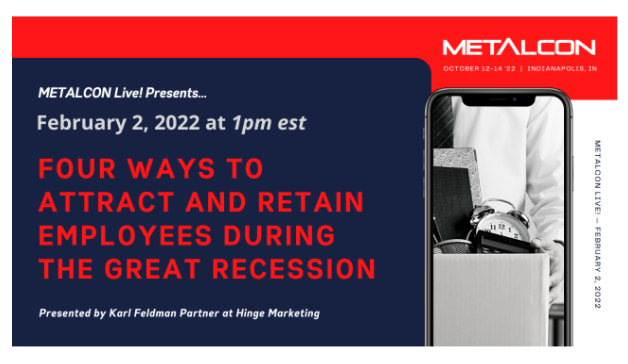 METALCON
OCTOBER 12-14 '22 | INDIANAPOLIS, IN

METALCON Live! Presents...

February 2, 2022 at 1pm est

FOUR WAYS TO ATTRACT AND RETAIN EMPLOYEES DURING THE GREAT RECESSION

Presented by Karl Feldman Partner at Hinge Marketing

METALCON LIVE! — FEBRUARY 2, 2022